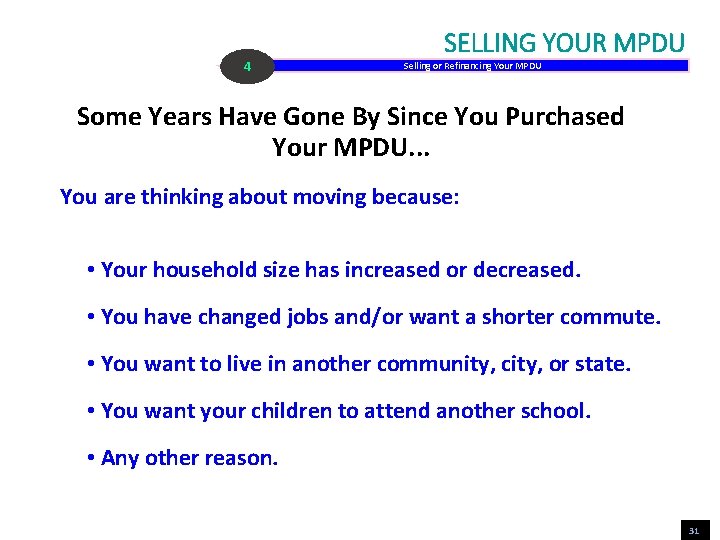 SELLING YOUR MPDU

4

Selling or Refinancing Your MPDU

Some Years Have Gone By Since You Purchased Your MPDU...

You are thinking about moving because:

• Your household size has increased or decreased.

• You have changed jobs and/or want a shorter commute.

• You want to live in another community, city, or state.

• You want your children to attend another school.

• Any other reason.

31